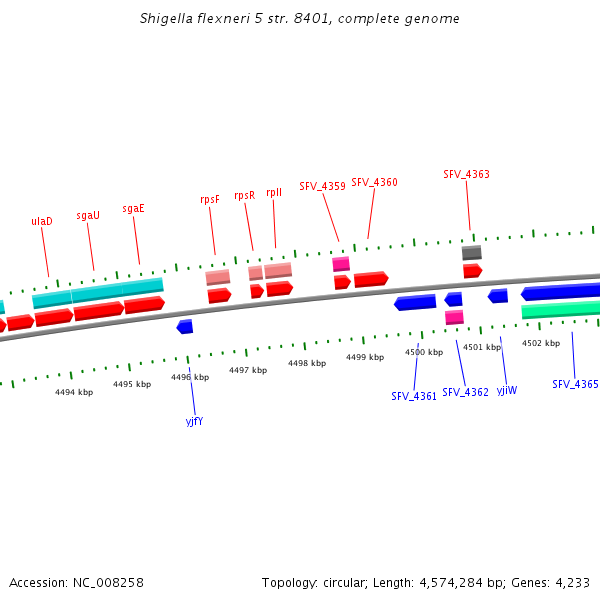 Shigella flexneri 5 str. 8401, complete genome

ulaD
sgaU
sgaE
rpsF
rpsR
rplI
SFV_4359
SFV_4360
SFV_4363

4494 kbp
4495 kbp
4496 kbp
4497 kbp
4498 kbp
4499 kbp
4500 kbp
4501 kbp
4502 kbp

yjfY
SFV_4361
SFV_4362
yjiW
SFV_4365

Accession: NC_008258

Topology: circular; Length: 4,574,284 bp; Genes: 4,233